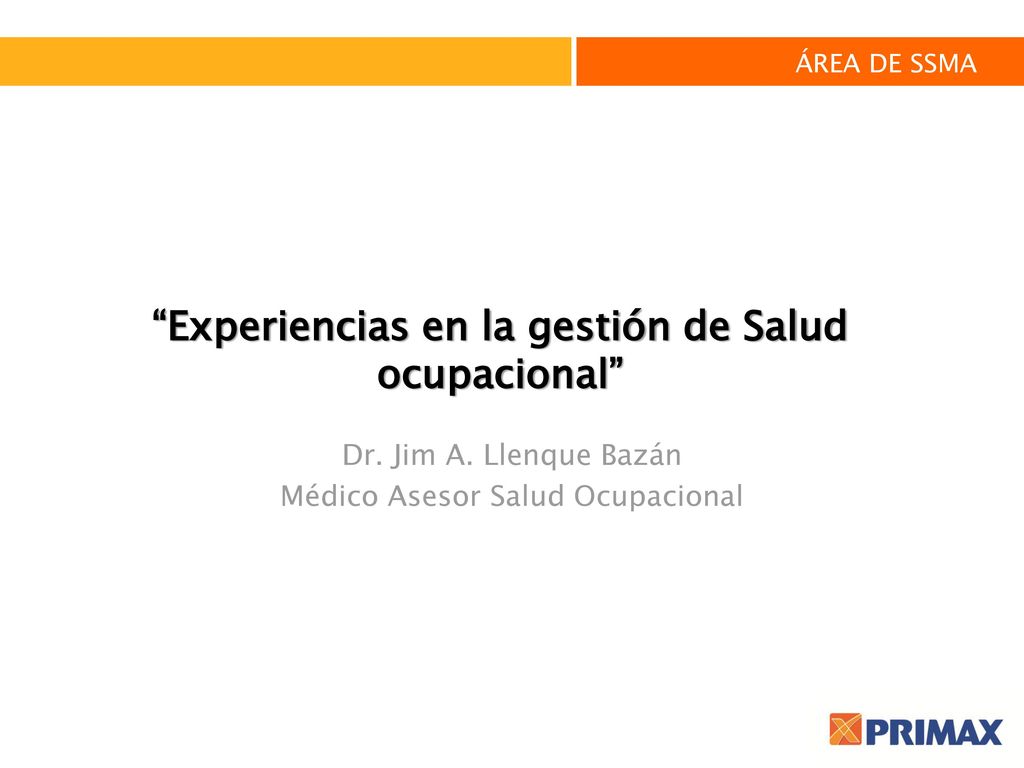 ÁREA DE SSMA

“Experiencias en la gestión de Salud ocupacional”

Dr. Jim A. Llenque Bazán
Médico Asesor Salud Ocupacional

PRIMAX